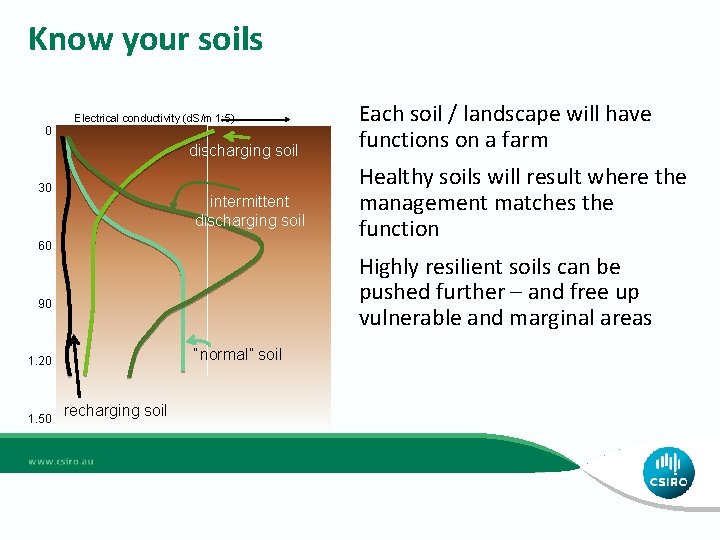 Know your soils

Electrical conductivity (dS/m 1:5)

0
30
60
90
1.20
1.50

discharging soil

intermittent discharging soil

"normal" soil

recharging soil

Each soil / landscape will have functions on a farm

Healthy soils will result where the management matches the function

Highly resilient soils can be pushed further – and free up vulnerable and marginal areas

www.csiro.au

CSIRO